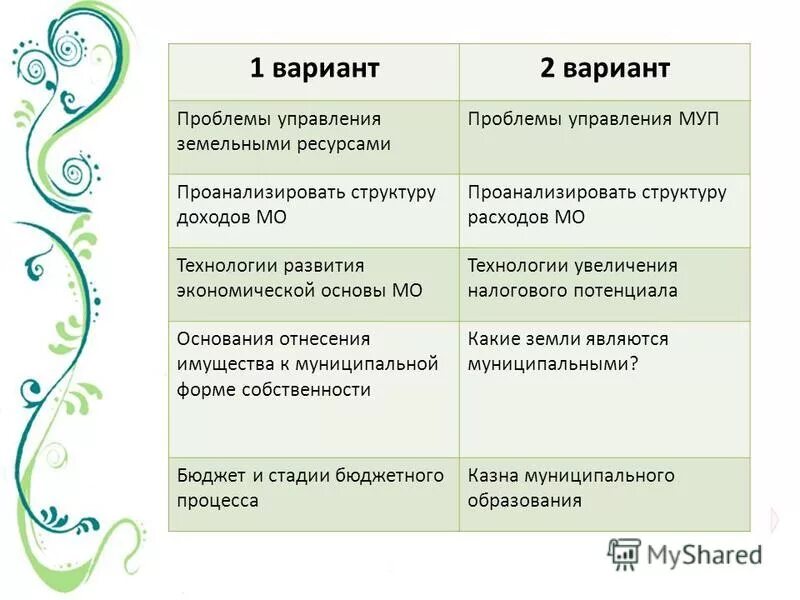 | 1 вариант | 2 вариант |
|---|---|
| Проблемы управления земельными ресурсами | Проблемы управления МУП |
| Проанализировать структуру доходов МО | Проанализировать структуру расходов МО |
| Технологии развития экономической основы МО | Технологии увеличения налогового потенциала |
| Основания отнесения имущества к муниципальной форме собственности | Какие земли являются муниципальными? |
| Бюджет и стадии бюджетного процесса | Казна муниципального образования |

MyShared